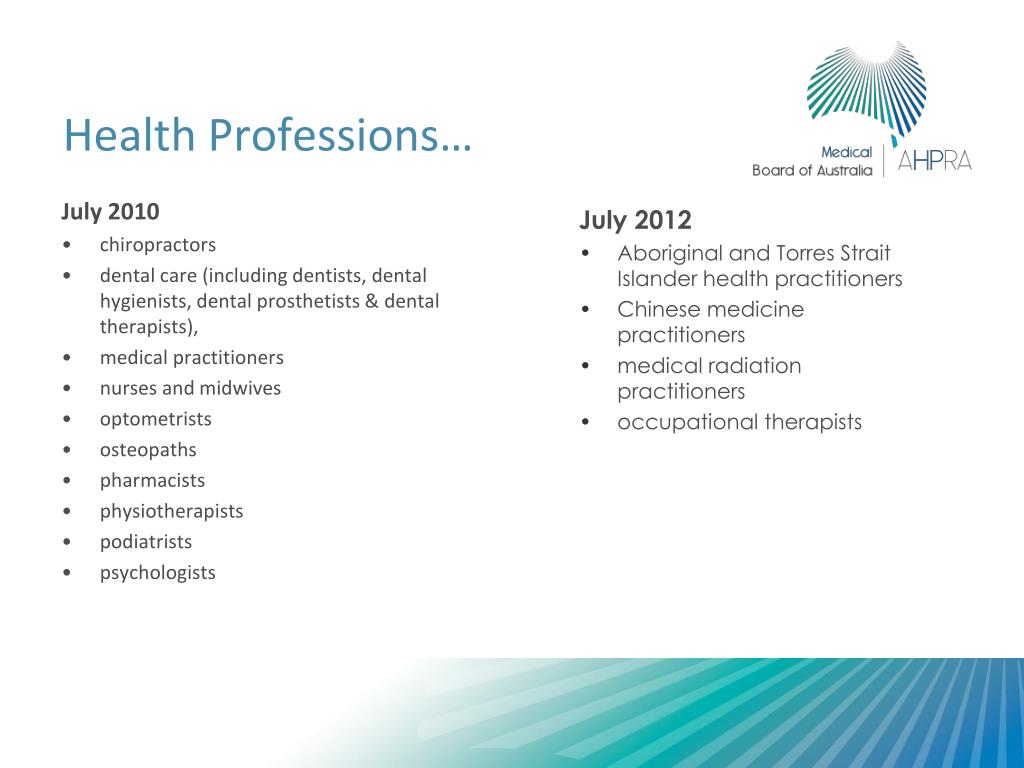 Medical Board of Australia | AHPRA

Health Professions…

July 2010
• chiropractors
• dental care (including dentists, dental hygienists, dental prosthetists & dental therapists),
• medical practitioners
• nurses and midwives
• optometrists
• osteopaths
• pharmacists
• physiotherapists
• podiatrists
• psychologists

July 2012
• Aboriginal and Torres Strait Islander health practitioners
• Chinese medicine practitioners
• medical radiation practitioners
• occupational therapists